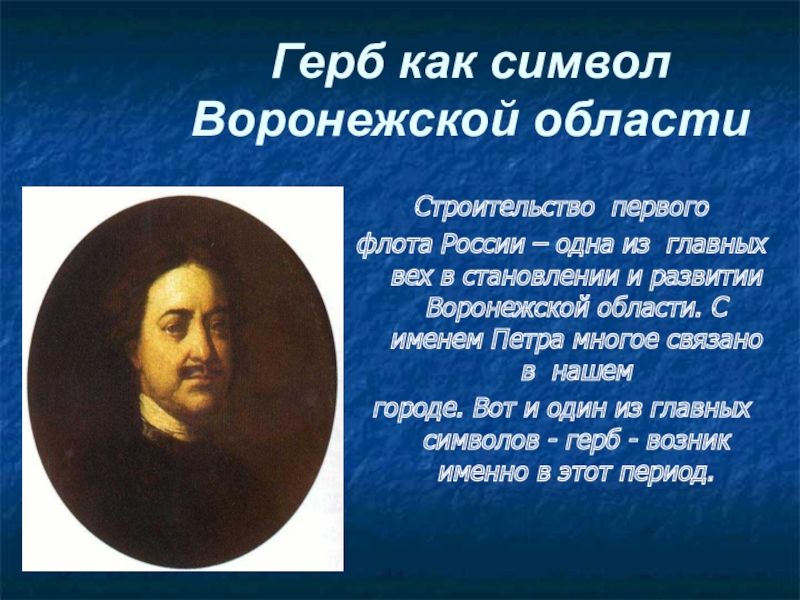 Герб как символ Воронежской области

Строительство первого флота России – одна из главных вех в становлении и развитии Воронежской области. С именем Петра многое связано в нашем городе. Вот и один из главных символов - герб - возник именно в этот период.